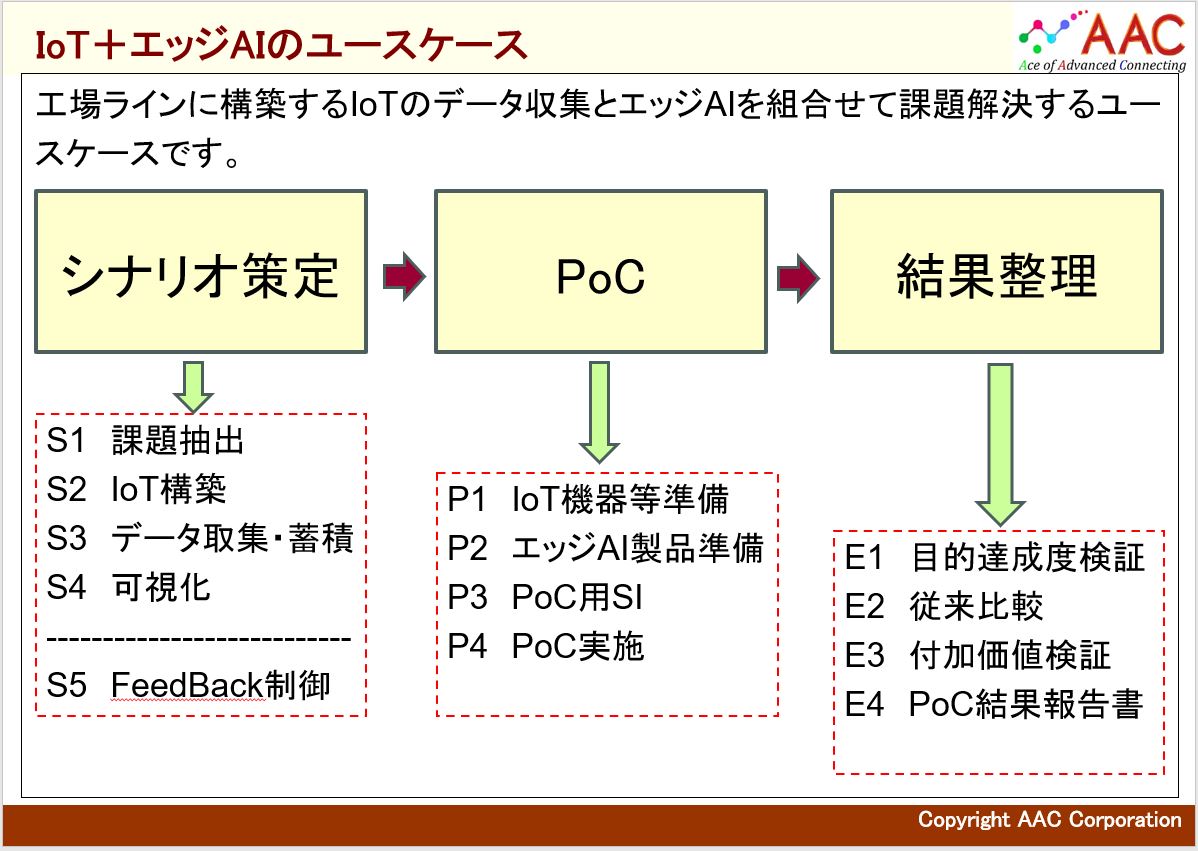 IoT＋エッジAIのユースケース

AAC
Ace of Advanced Connecting

工場ラインに構築するIoTのデータ収集とエッジAIを組合せて課題解決するユースケースです。

シナリオ策定

PoC

結果整理

S1 課題抽出
S2 IoT構築
S3 データ取集・蓄積
S4 可視化
---------------------------
S5 FeedBack制御

P1 IoT機器等準備
P2 エッジAI製品準備
P3 PoC用SI
P4 PoC実施

E1 目的達成度検証
E2 従来比較
E3 付加価値検証
E4 PoC結果報告書

Copyright AAC Corporation